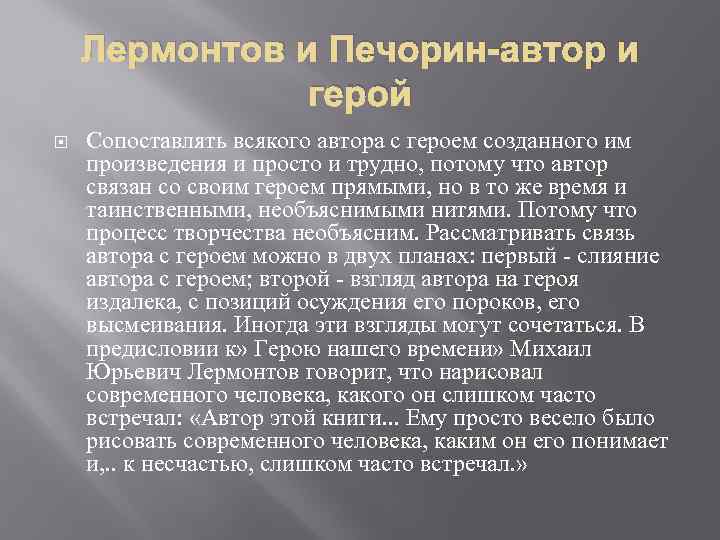 Лермонтов и Печорин-автор и герой

Сопоставлять всякого автора с героем созданного им произведения и просто и трудно, потому что автор связан со своим героем прямыми, но в то же время и таинственными, необъяснимыми нитями. Потому что процесс творчества необъясним. Рассматривать связь автора с героем можно в двух планах: первый - слияние автора с героем; второй - взгляд автора на героя издалека, с позиций осуждения его пороков, его высмеивания. Иногда эти взгляды могут сочетаться. В предисловии к» Герою нашего времени» Михаил Юрьевич Лермонтов говорит, что нарисовал современного человека, какого он слишком часто встречал: «Автор этой книги... Ему просто весело было рисовать современного человека, каким он его понимает и,.. к несчастью, слишком часто встречал.»